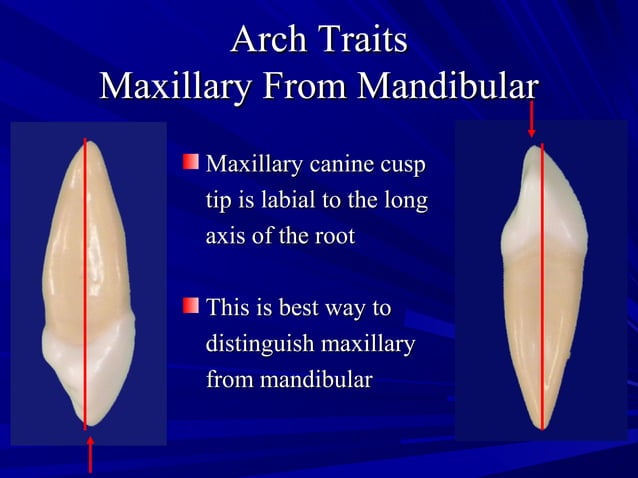 Arch Traits
Maxillary From Mandibular

Maxillary canine cusp tip is labial to the long axis of the root

This is best way to distinguish maxillary from mandibular